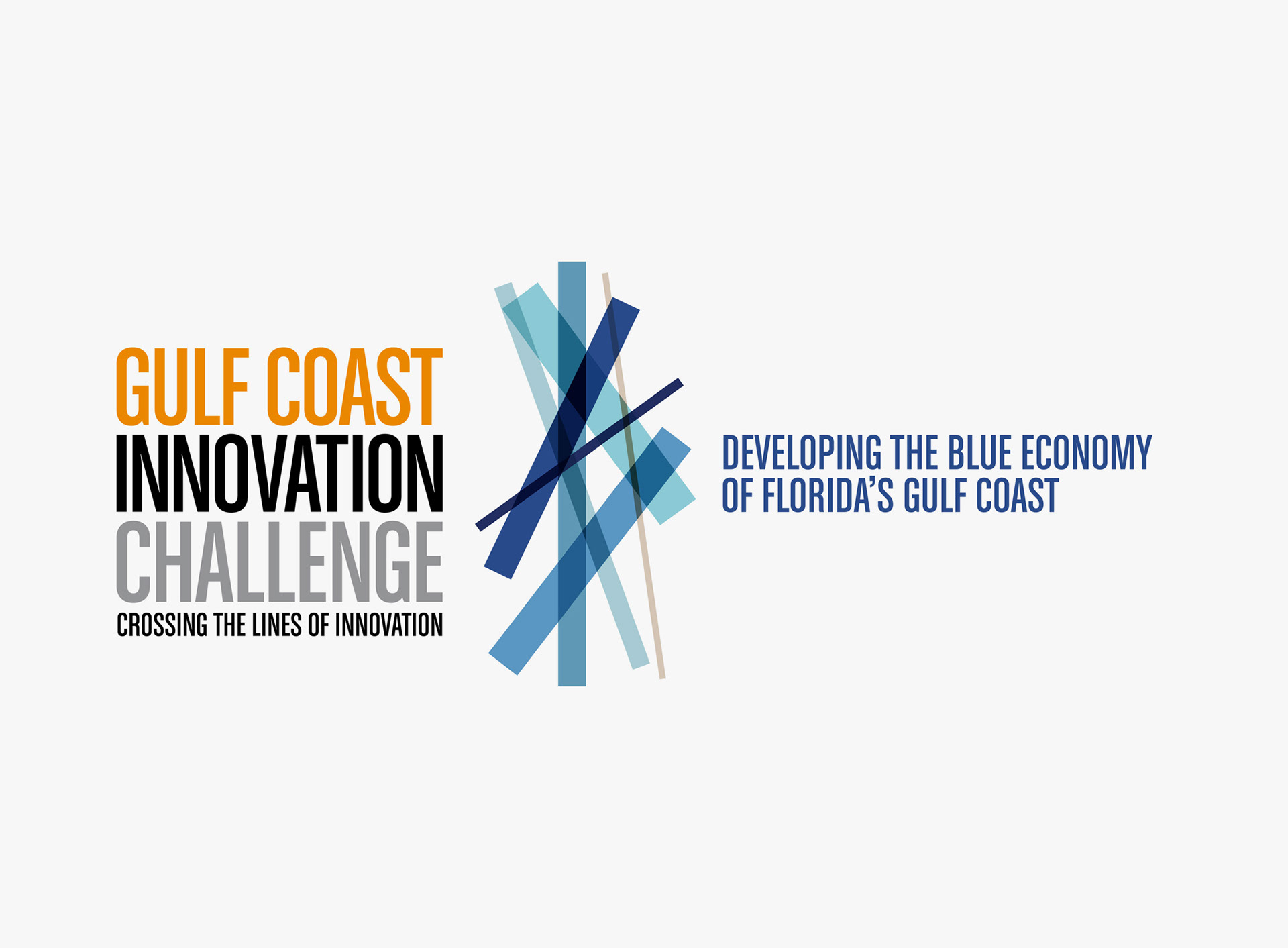 GULF COAST
INNOVATION
CHALLENGE
CROSSING THE LINES OF INNOVATION

DEVELOPING THE BLUE ECONOMY
OF FLORIDA'S GULF COAST